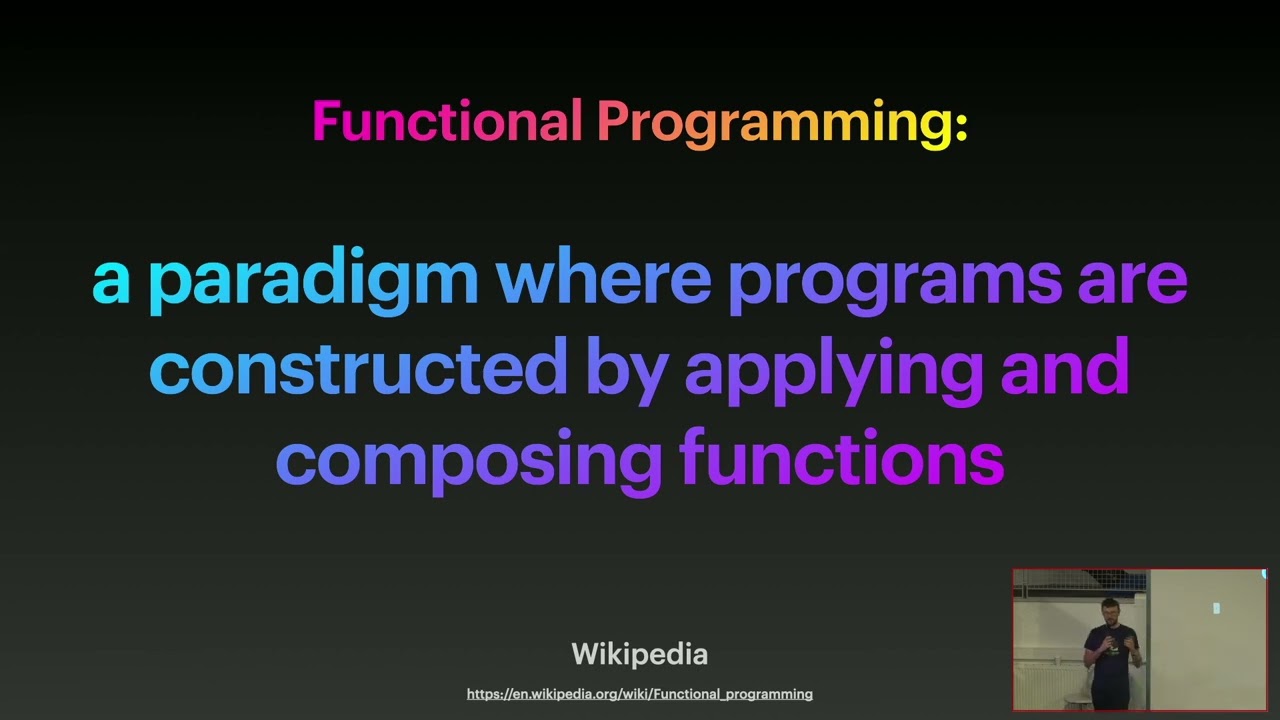 Functional Programming:

a paradigm where programs are constructed by applying and composing functions

Wikipedia
https://en.wikipedia.org/wiki/Functional_programming